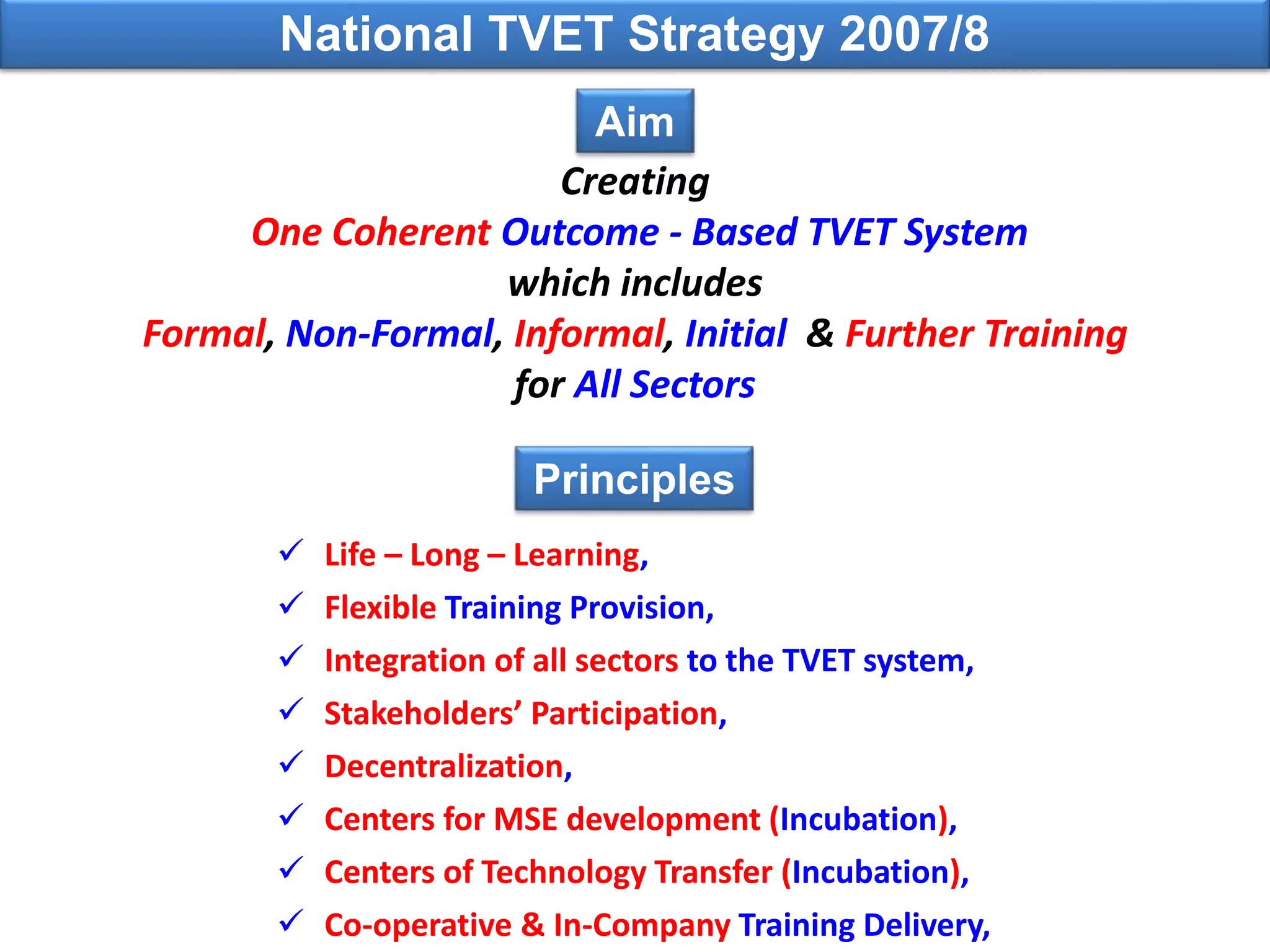 National TVET Strategy 2007/8

Aim

Creating
One Coherent Outcome - Based TVET System
which includes
Formal, Non-Formal, Informal, Initial & Further Training
for All Sectors

Principles

✓ Life – Long – Learning,
✓ Flexible Training Provision,
✓ Integration of all sectors to the TVET system,
✓ Stakeholders' Participation,
✓ Decentralization,
✓ Centers for MSE development (Incubation),
✓ Centers of Technology Transfer (Incubation),
✓ Co-operative & In-Company Training Delivery,